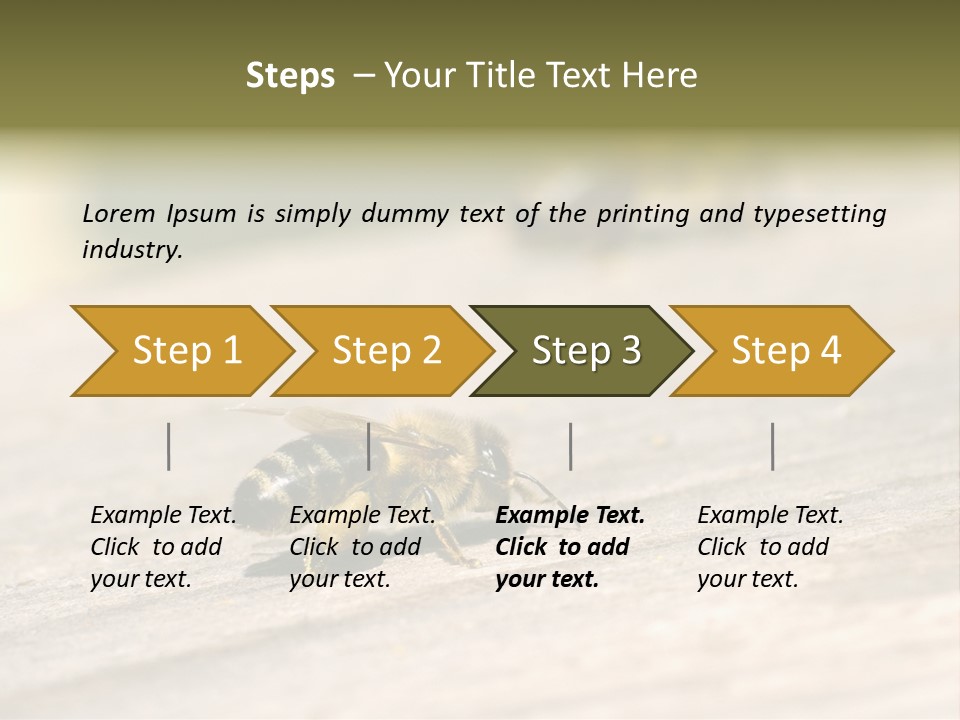 Steps – Your Title Text Here

Lorem Ipsum is simply dummy text of the printing and typesetting industry.

Step 1

Step 2

Step 3

Step 4

Example Text. Click to add your text.

Example Text. Click to add your text.

Example Text. Click to add your text.

Example Text. Click to add your text.